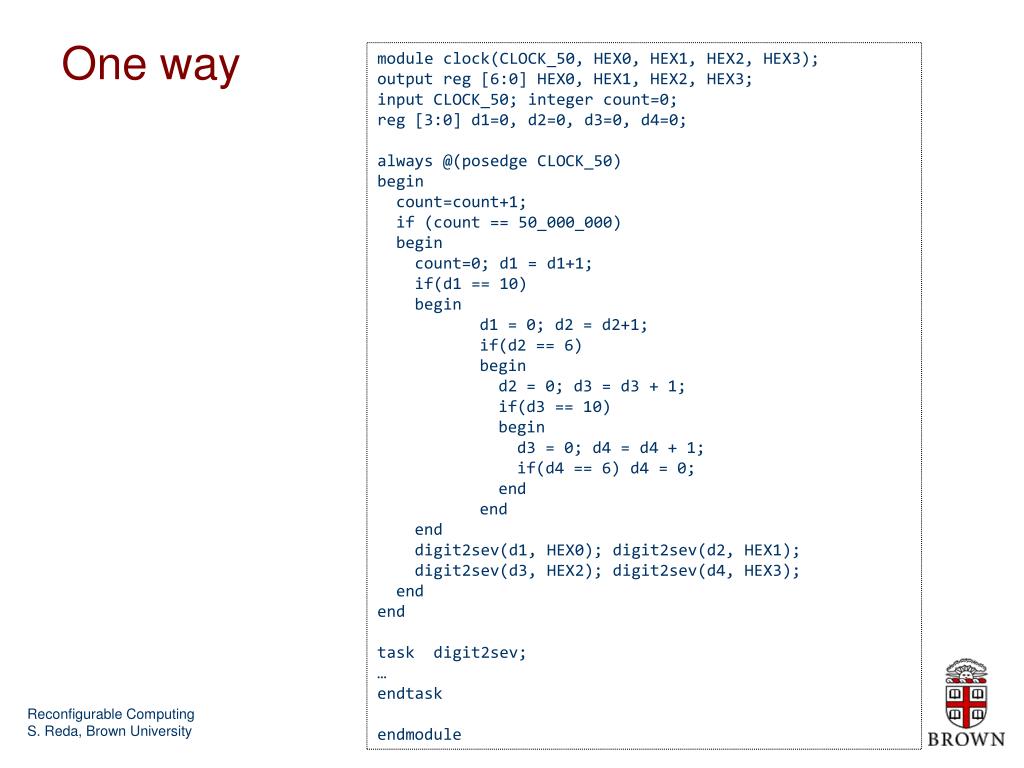 One way

module clock(CLOCK_50, HEX0, HEX1, HEX2, HEX3);
output reg [6:0] HEX0, HEX1, HEX2, HEX3;
input CLOCK_50; integer count=0;
reg [3:0] d1=0, d2=0, d3=0, d4=0;

always @(posedge CLOCK_50)
begin
  count=count+1;
  if (count == 50_000_000)
  begin
    count=0; d1 = d1+1;
    if(d1 == 10)
    begin
      d1 = 0; d2 = d2+1;
      if(d2 == 6)
      begin
        d2 = 0; d3 = d3 + 1;
        if(d3 == 10)
        begin
          d3 = 0; d4 = d4 + 1;
          if(d4 == 6) d4 = 0;
        end
      end
    end
    digit2sev(d1, HEX0); digit2sev(d2, HEX1);
    digit2sev(d3, HEX2); digit2sev(d4, HEX3);
  end
end

task  digit2sev;
…
endtask

endmodule

Reconfigurable Computing
S. Reda, Brown University

BROWN